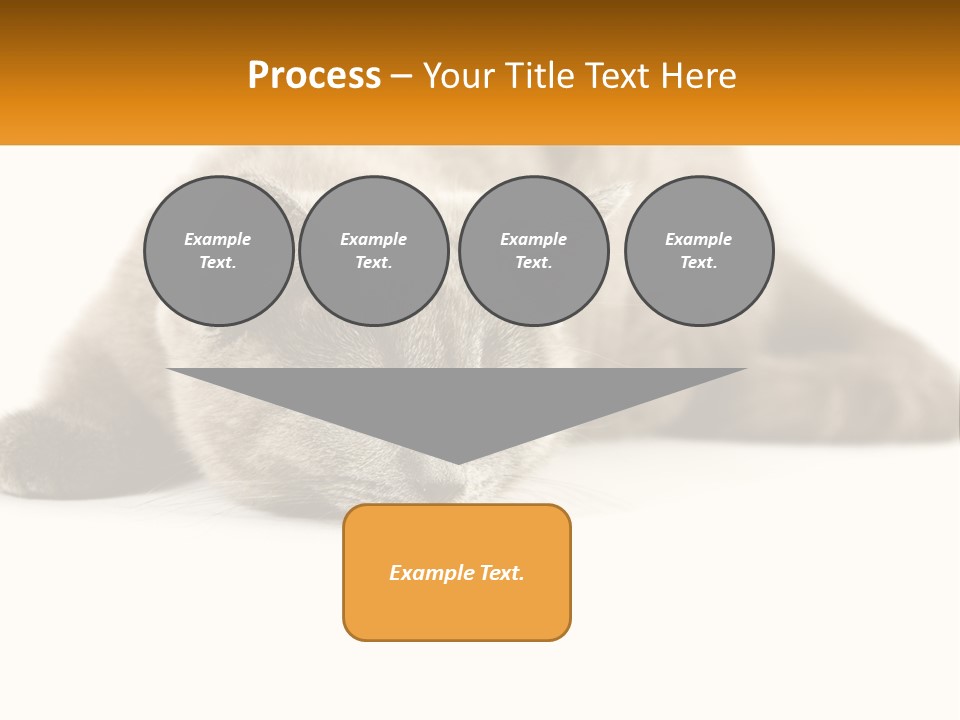 Process – Your Title Text Here

Example Text.

Example Text.

Example Text.

Example Text.

Example Text.